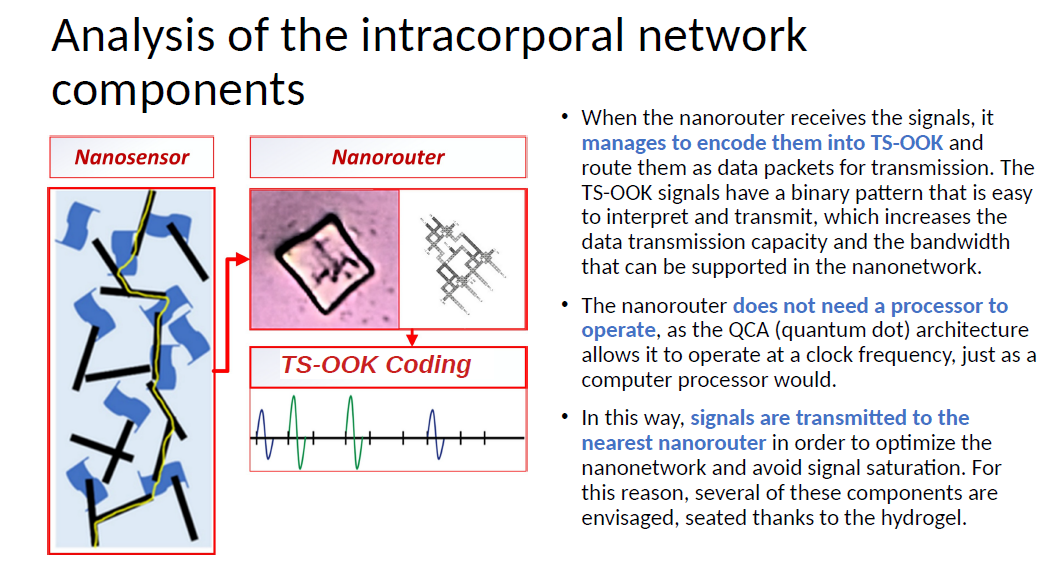 Analysis of the intracorporal network components

Nanosensor

Nanorouter

TS-OOK Coding

• When the nanorouter receives the signals, it manages to encode them into TS-OOK and route them as data packets for transmission. The TS-OOK signals have a binary pattern that is easy to interpret and transmit, which increases the data transmission capacity and the bandwidth that can be supported in the nanonetwork.

• The nanorouter does not need a processor to operate, as the QCA (quantum dot) architecture allows it to operate at a clock frequency, just as a computer processor would.

• In this way, signals are transmitted to the nearest nanorouter in order to optimize the nanonetwork and avoid signal saturation. For this reason, several of these components are envisaged, seated thanks to the hydrogel.